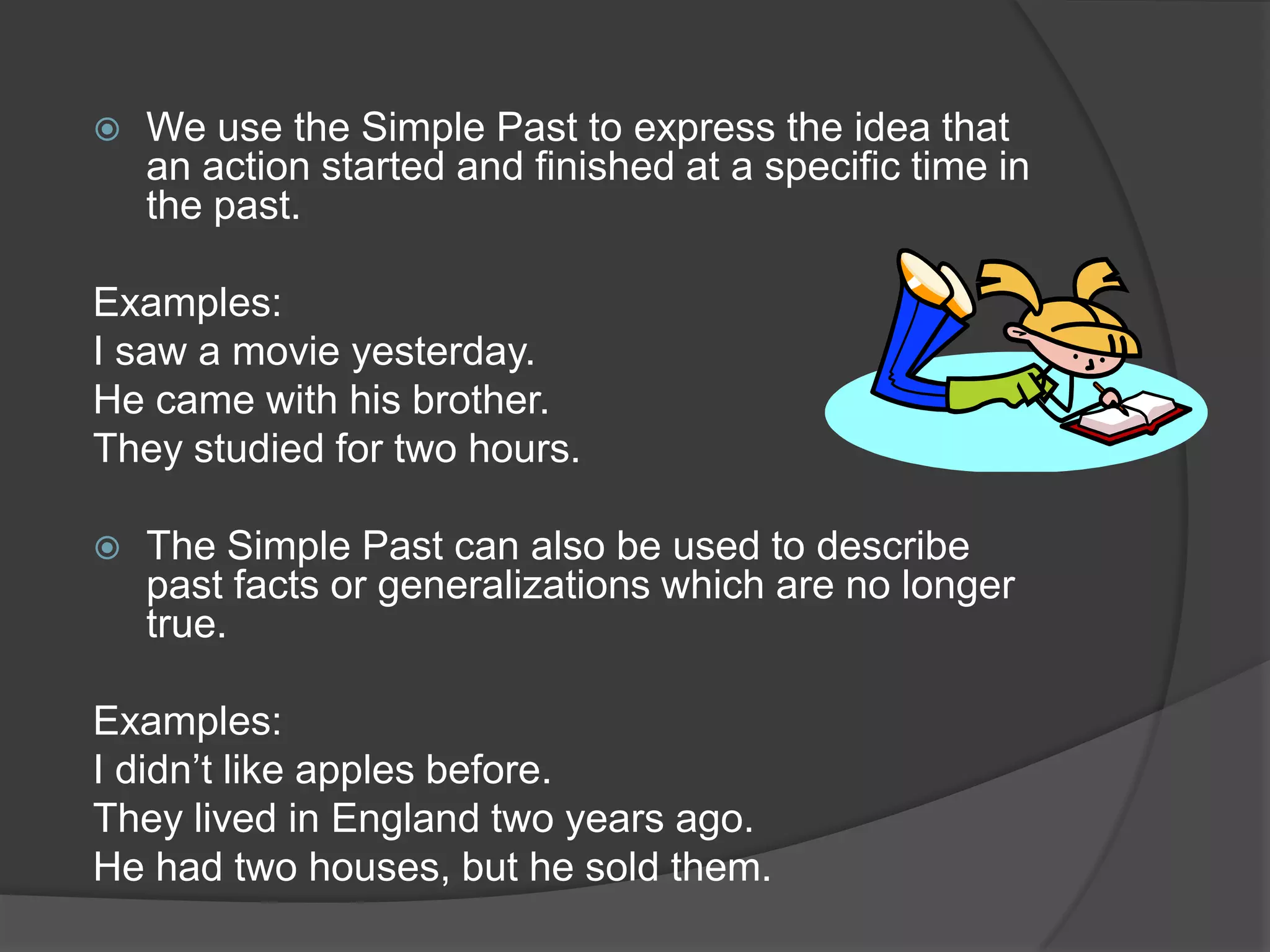 We use the Simple Past to express the idea that an action started and finished at a specific time in the past.

Examples:
I saw a movie yesterday.
He came with his brother.
They studied for two hours.

The Simple Past can also be used to describe past facts or generalizations which are no longer true.

Examples:
I didn’t like apples before.
They lived in England two years ago.
He had two houses, but he sold them.